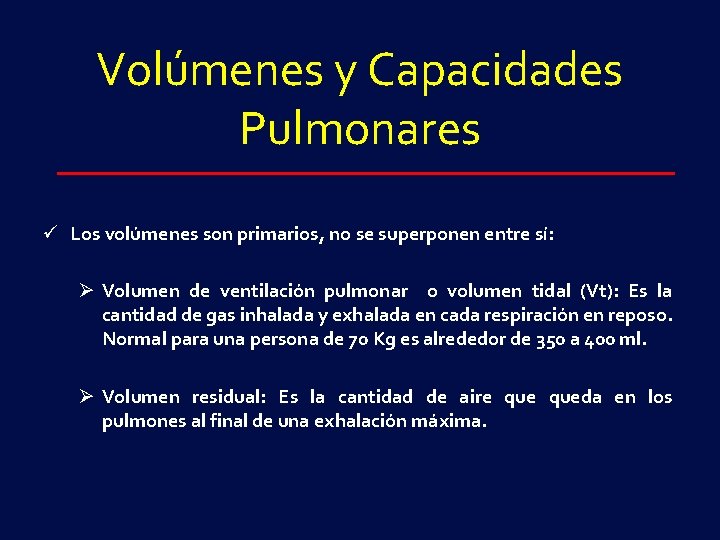 Volúmenes y Capacidades Pulmonares

✓ Los volúmenes son primarios, no se superponen entre sí:

➢ Volumen de ventilación pulmonar o volumen tidal (Vt): Es la cantidad de gas inhalada y exhalada en cada respiración en reposo. Normal para una persona de 70 Kg es alrededor de 350 a 400 ml.

➢ Volumen residual: Es la cantidad de aire que queda en los pulmones al final de una exhalación máxima.